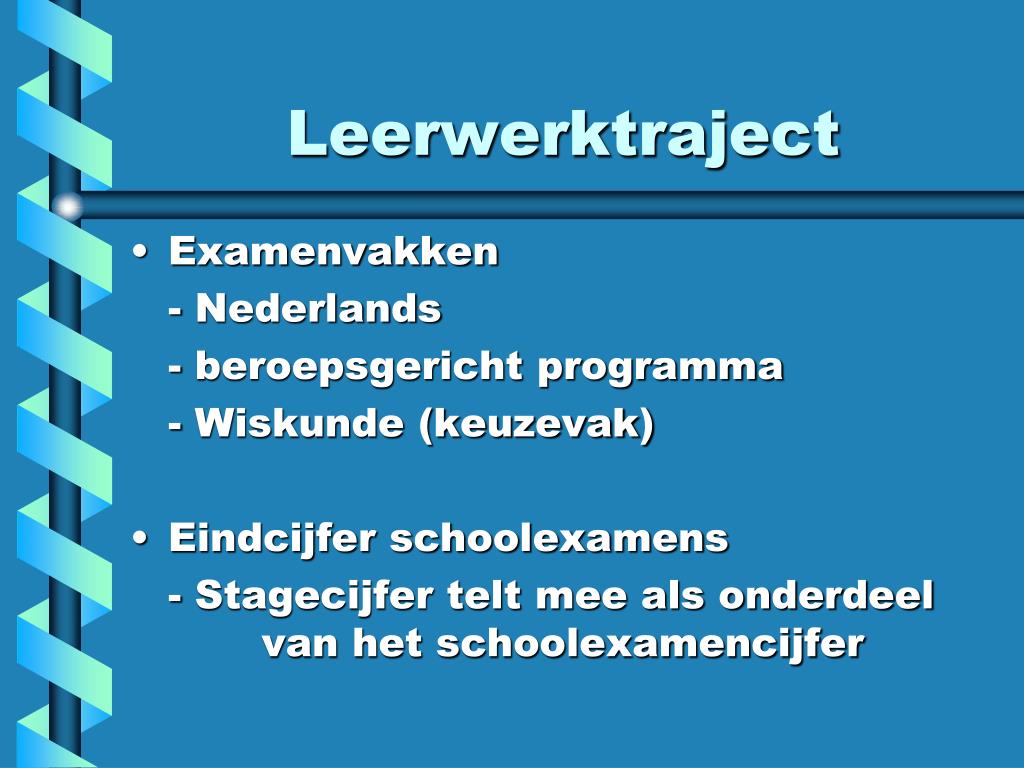 Leerwerktraject

• Examenvakken
- Nederlands
- beroepsgericht programma
- Wiskunde (keuzevak)

• Eindcijfer schoolexamens
- Stagecijfer telt mee als onderdeel van het schoolexamencijfer